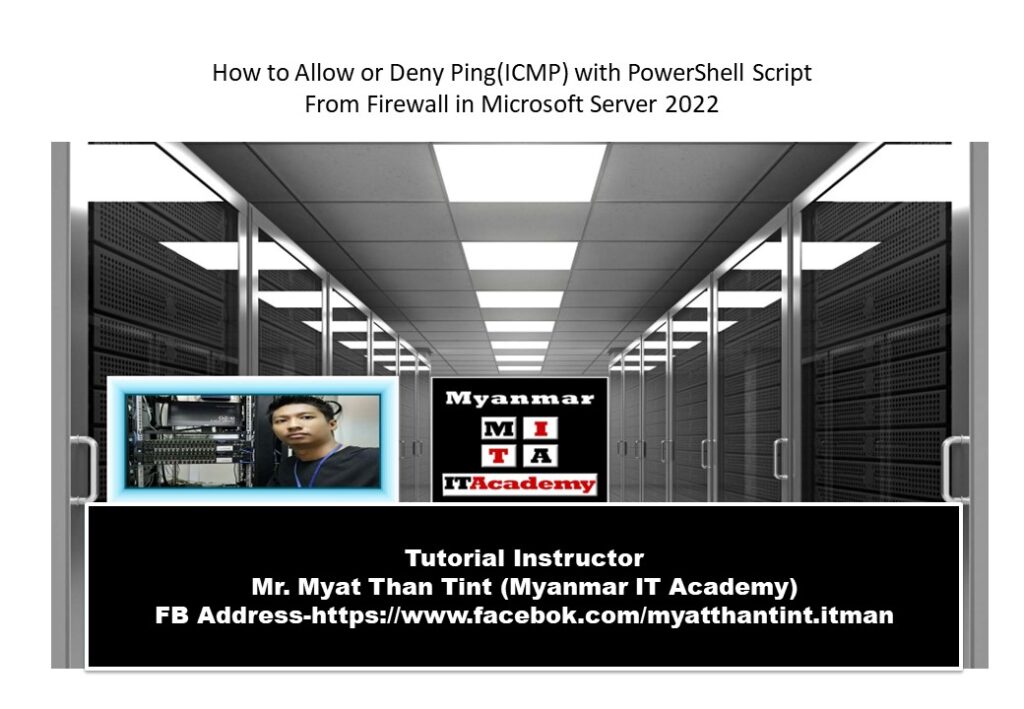 How to Allow or Deny Ping(ICMP) with PowerShell Script
From Firewall in Microsoft Server 2022

Myanmar
M I
T A
ITAcademy

Tutorial Instructor
Mr. Myat Than Tint (Myanmar IT Academy)
FB Address-https://www.facebok.com/myatthantint.itman